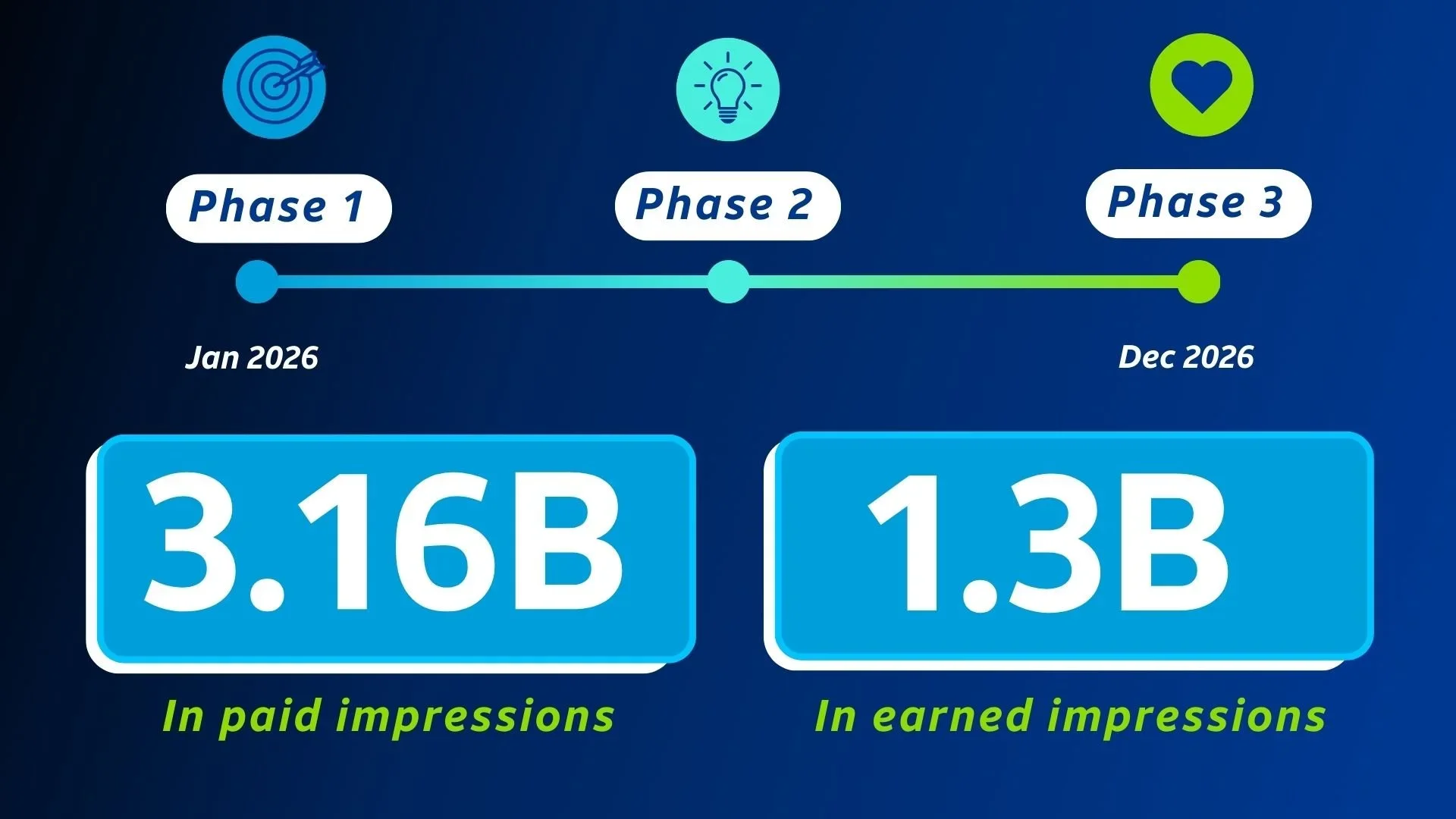 Phase 1

Phase 2

Phase 3

Jan 2026

Dec 2026

3.16B

In paid impressions

1.3B

In earned impressions